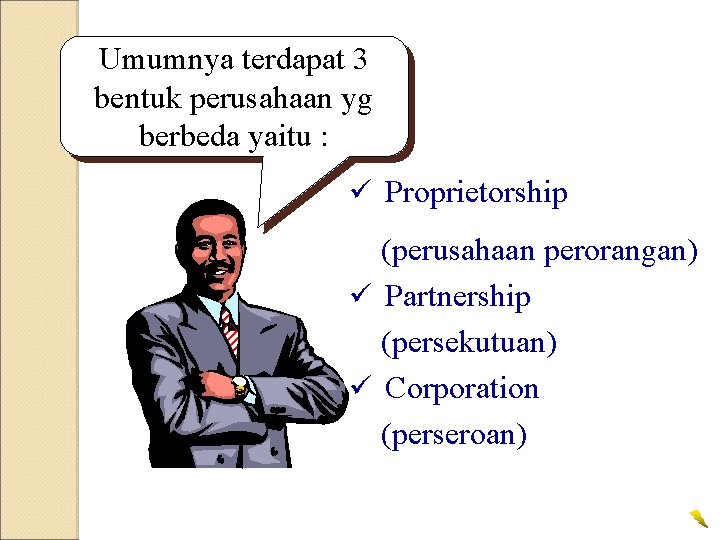 Umumnya terdapat 3 bentuk perusahaan yg berbeda yaitu :

✓ Proprietorship

(perusahaan perorangan)

✓ Partnership

(persekutuan)

✓ Corporation

(perseroan)